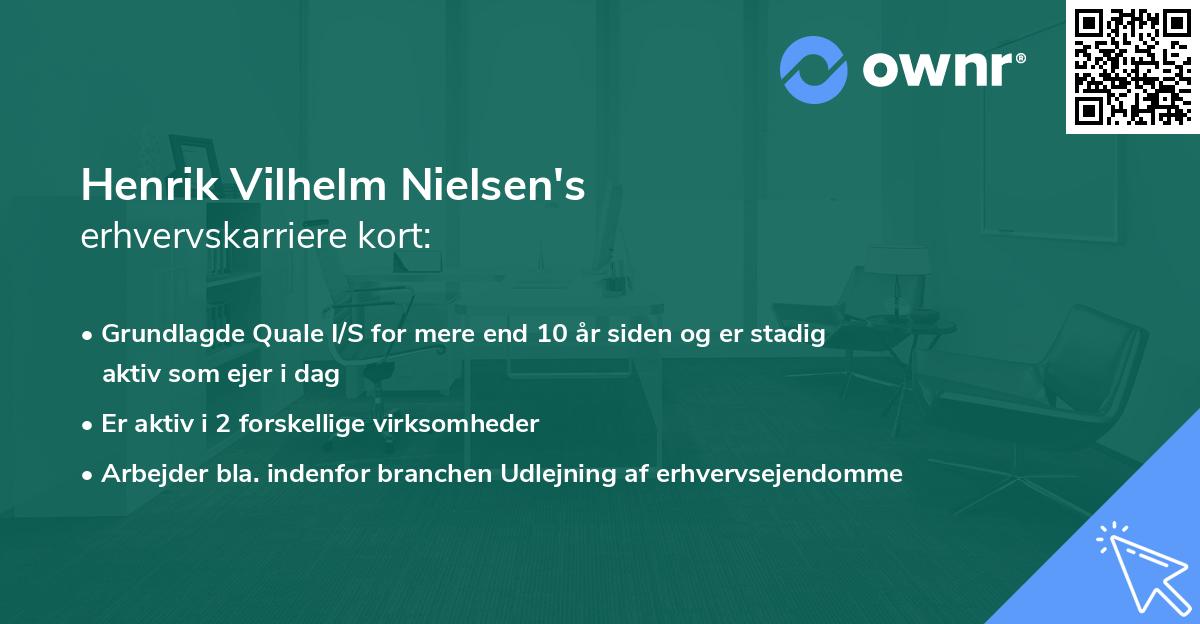 ownr®

Henrik Vilhelm Nielsen's
erhvervskarriere kort:

• Grundlagde Quale I/S for mere end 10 år siden og er stadig aktiv som ejer i dag
• Er aktiv i 2 forskellige virksomheder
• Arbejder bla. indenfor branchen Udlejning af erhvervsejendomme